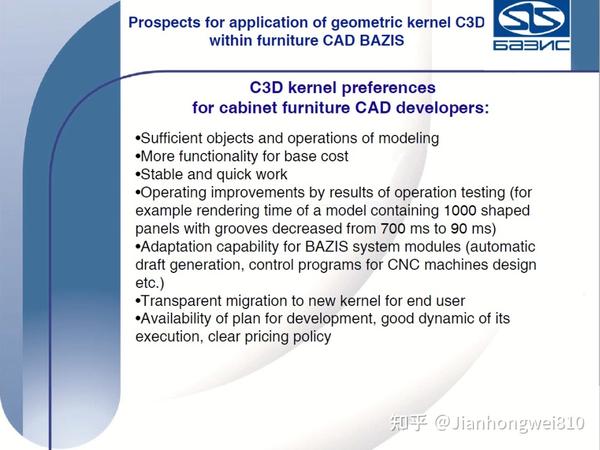 Prospects for application of geometric kernel C3D within furniture CAD BAZIS

БАЗИС

C3D kernel preferences for cabinet furniture CAD developers:

•Sufficient objects and operations of modeling
•More functionality for base cost
•Stable and quick work
•Operating improvements by results of operation testing (for example rendering time of a model containing 1000 shaped panels with grooves decreased from 700 ms to 90 ms)
•Adaptation capability for BAZIS system modules (automatic draft generation, control programs for CNC machines design etc.)
•Transparent migration to new kernel for end user
•Availability of plan for development, good dynamic of its execution, clear pricing policy

知乎 @Jianhongwei810